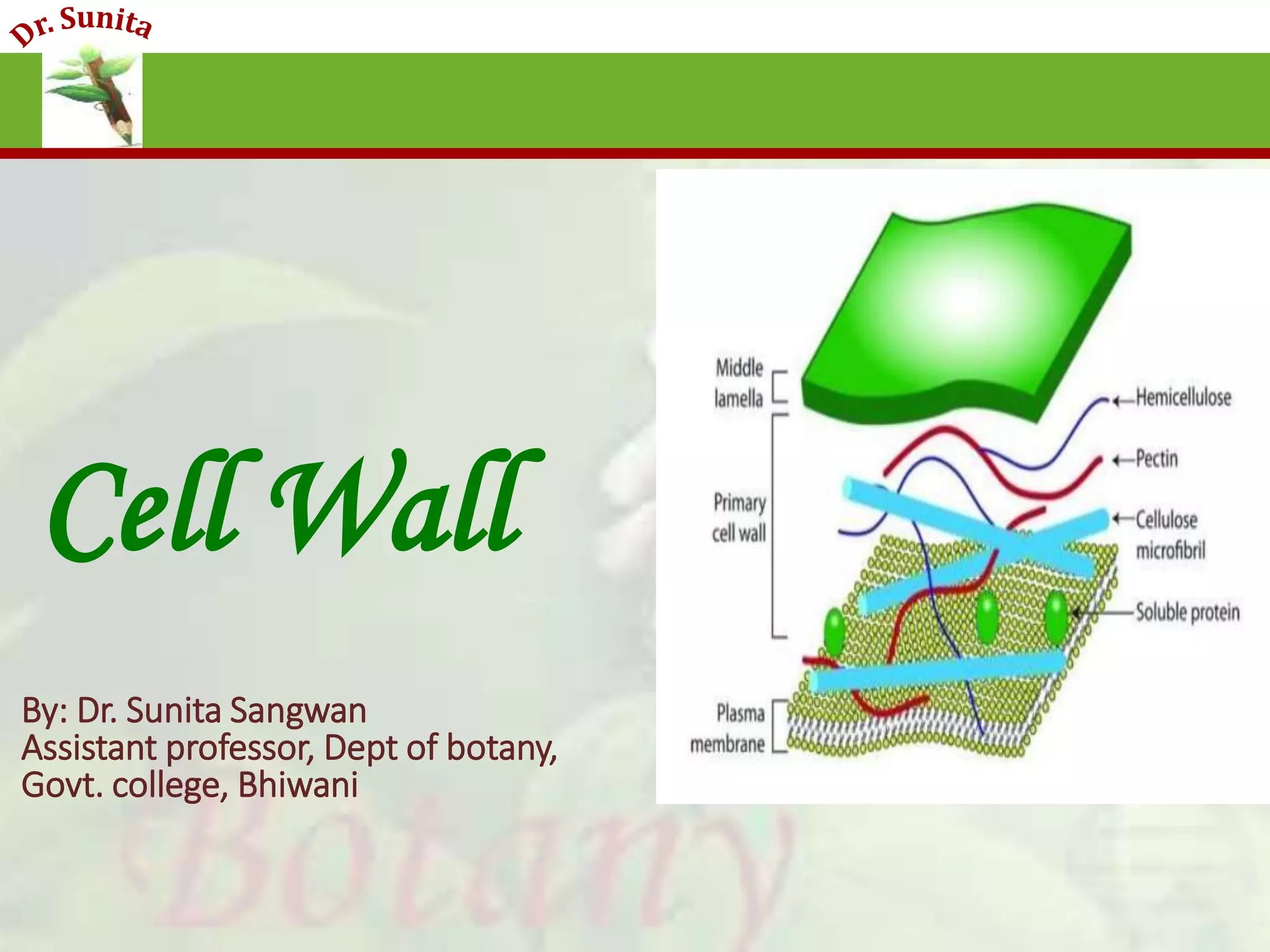 Dr. Sunita

Cell Wall

By: Dr. Sunita Sangwan
Assistant professor, Dept of botany,
Govt. college, Bhiwani

Middle lamella
Primary cell wall
Plasma membrane
Hemicellulose
Pectin
Cellulose microfibril
Soluble protein

Botany